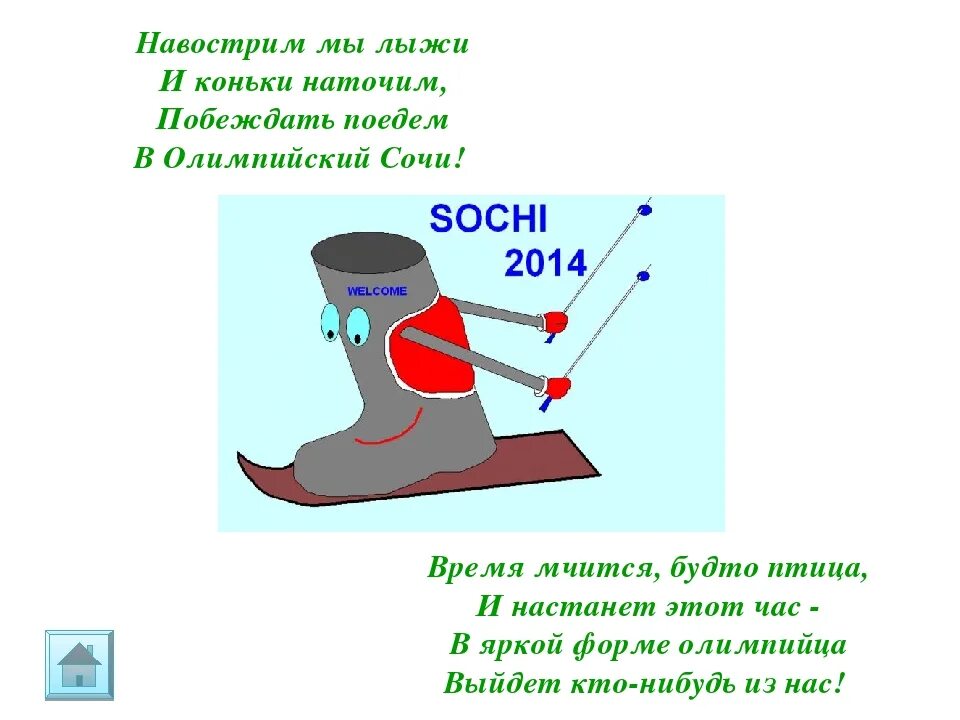 Навострим мы лыжи
И коньки наточим,
Побеждать поедем
В Олимпийский Сочи!

SOCHI
2014

WELCOME

Время мчится, будто птица,
И настанет этот час -
В яркой форме олимпийца
Выйдет кто-нибудь из нас!